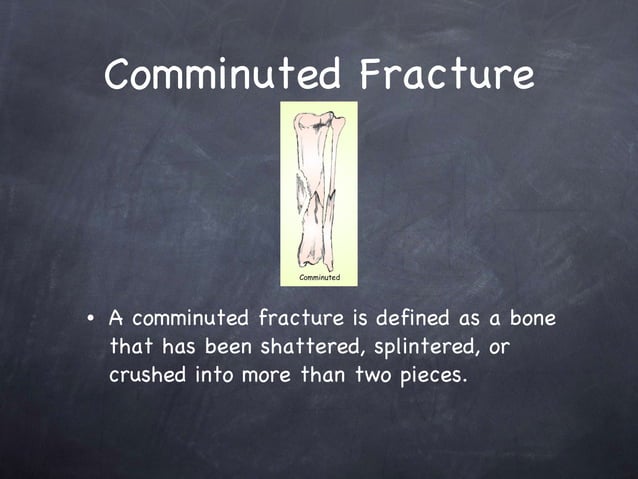 Comminuted Fracture

Comminuted

• A comminuted fracture is defined as a bone that has been shattered, splintered, or crushed into more than two pieces.